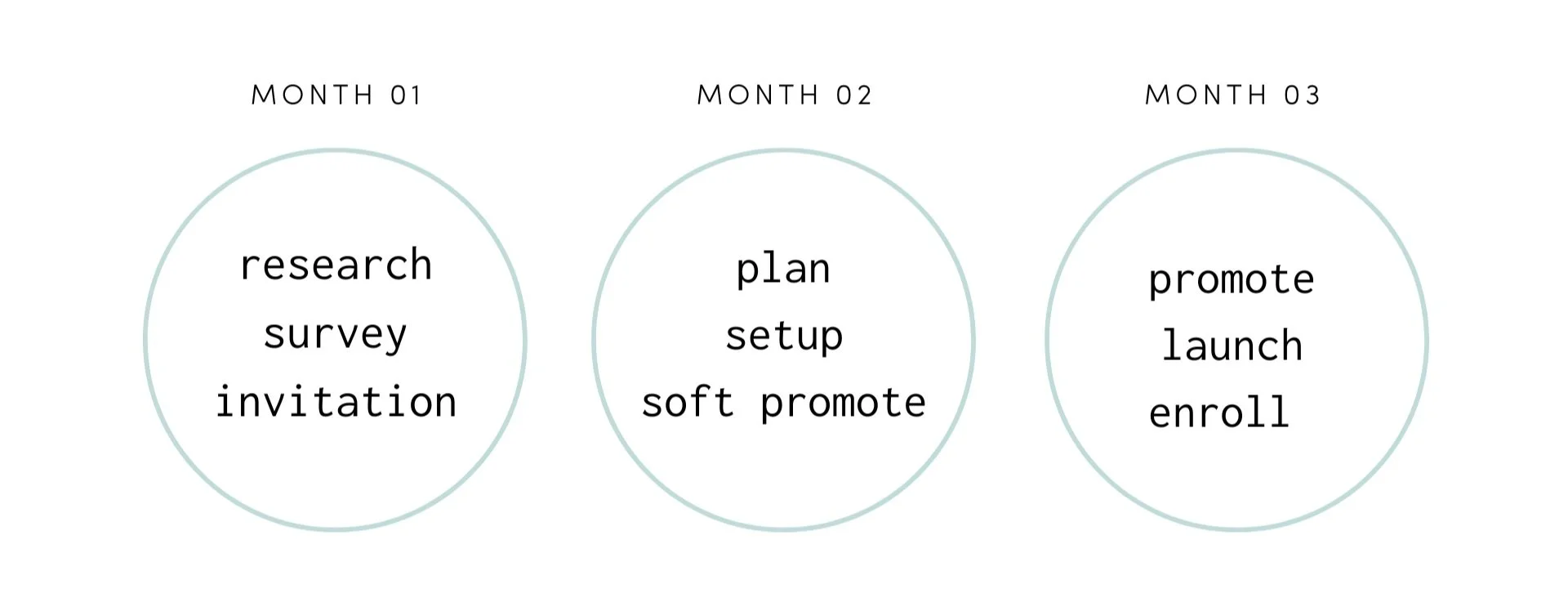 MONTH 01

research
survey
invitation

MONTH 02

plan
setup
soft promote

MONTH 03

promote
launch
enroll